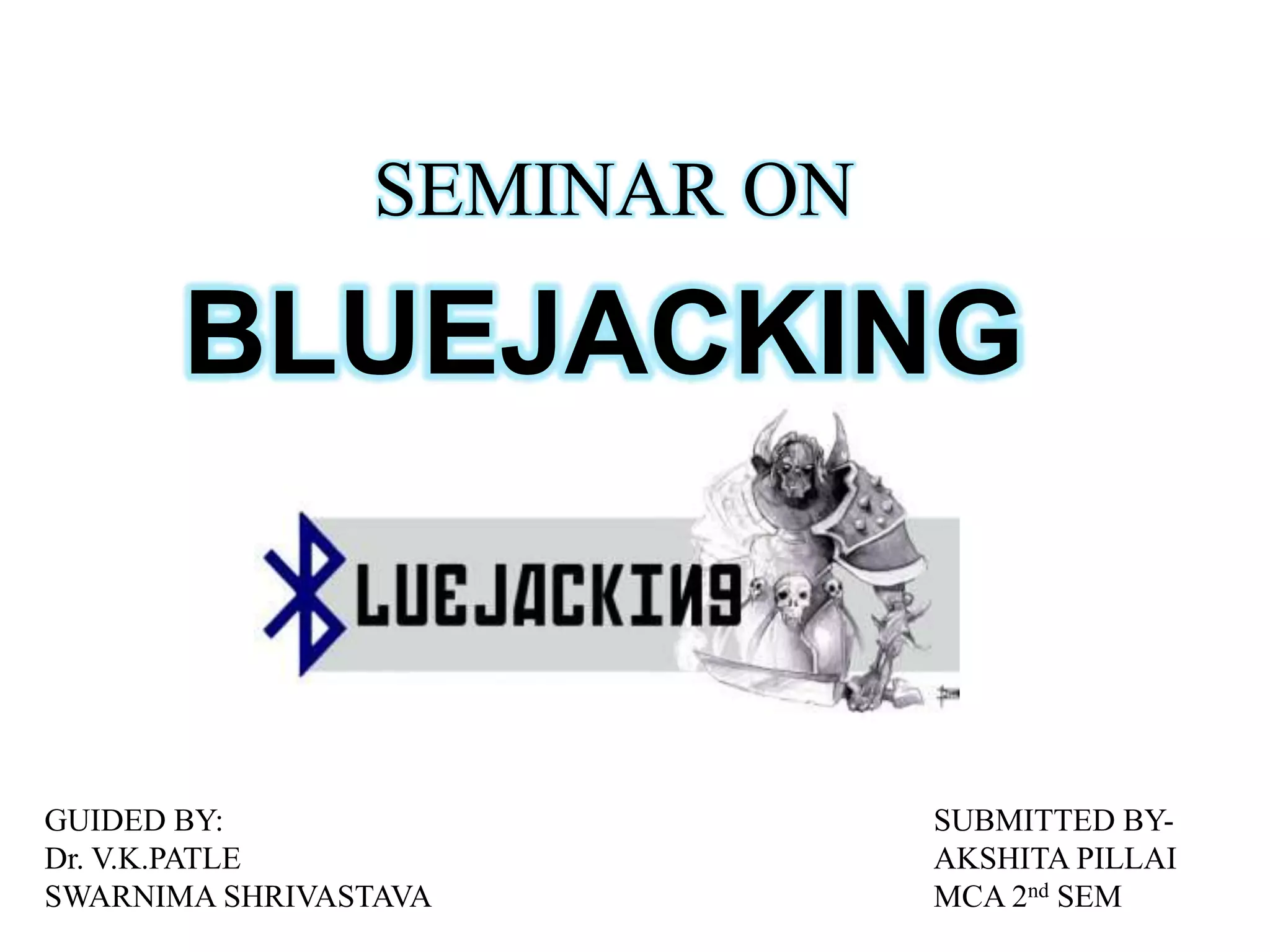 SEMINAR ON

BLUEJACKING

LUEJACKIN9

GUIDED BY:
Dr. V.K.PATLE
SWARNIMA SHRIVASTAVA

SUBMITTED BY-
AKSHITA PILLAI
MCA 2$^{nd}$ SEM